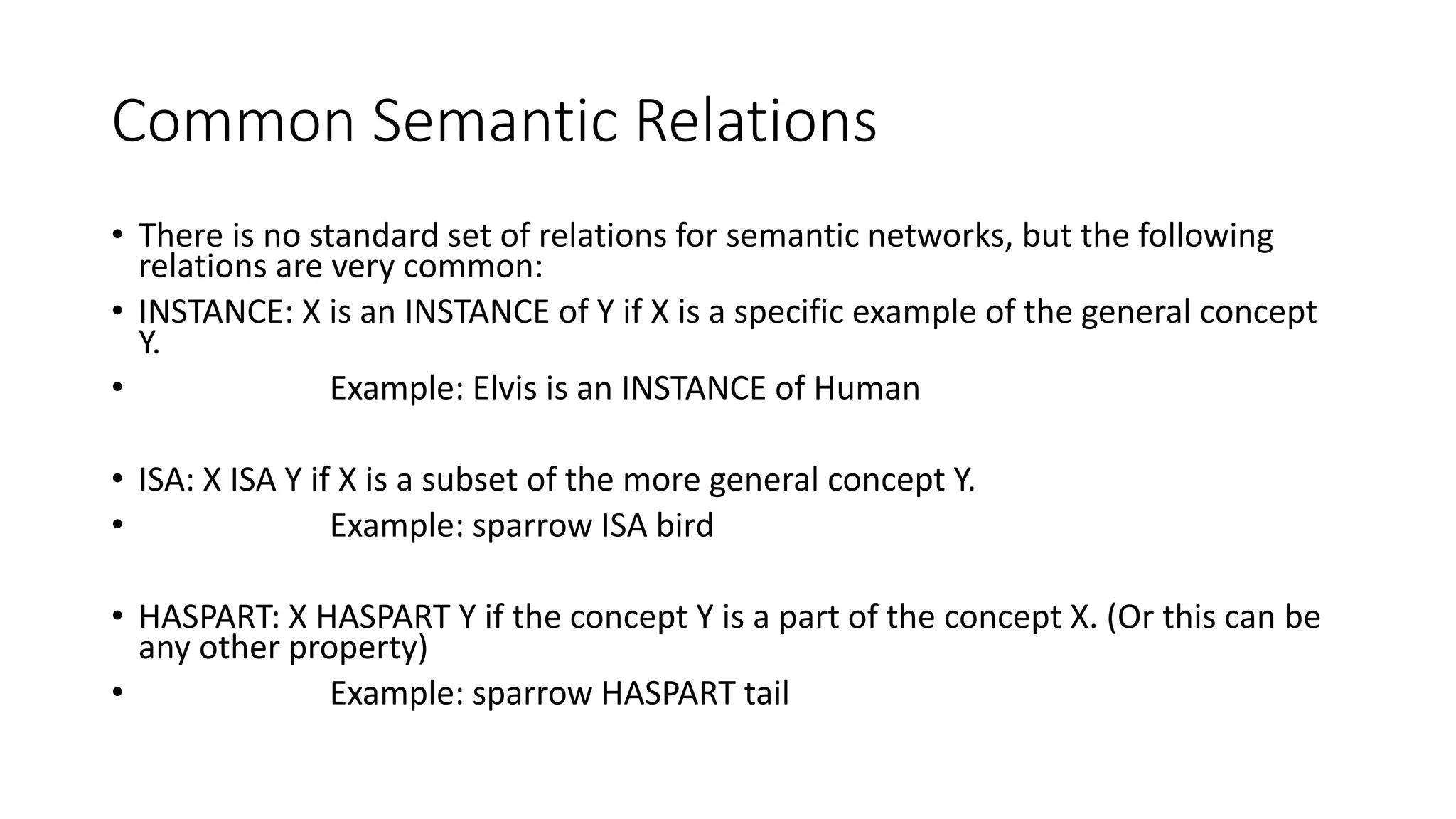 Common Semantic Relations

• There is no standard set of relations for semantic networks, but the following relations are very common:
• INSTANCE: X is an INSTANCE of Y if X is a specific example of the general concept Y.
• Example: Elvis is an INSTANCE of Human

• ISA: X ISA Y if X is a subset of the more general concept Y.
• Example: sparrow ISA bird

• HASPART: X HASPART Y if the concept Y is a part of the concept X. (Or this can be any other property)
• Example: sparrow HASPART tail